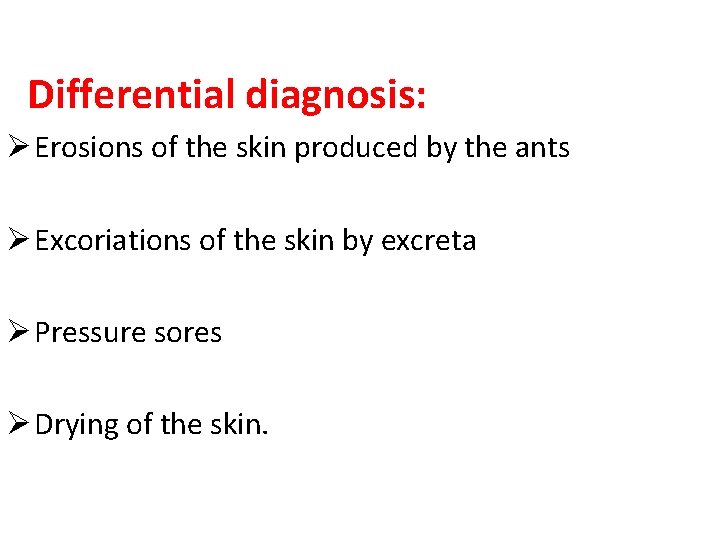 Differential diagnosis:

➢ Erosions of the skin produced by the ants

➢ Excoriations of the skin by excreta

➢ Pressure sores

➢ Drying of the skin.